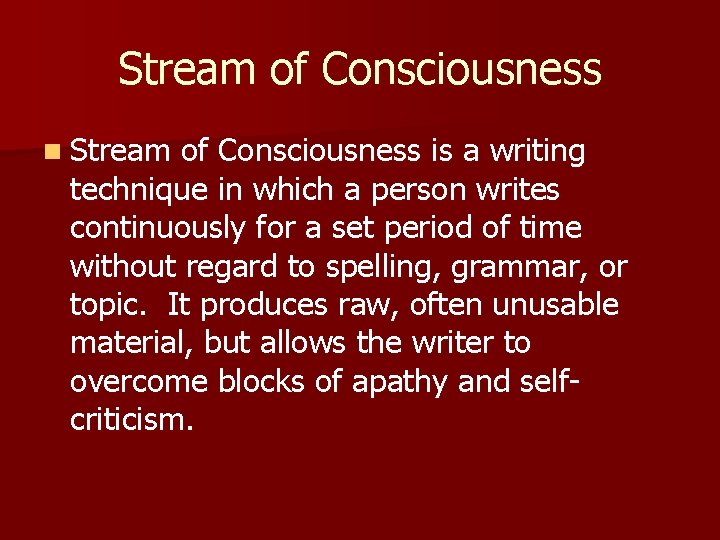 Stream of Consciousness

Stream of Consciousness is a writing technique in which a person writes continuously for a set period of time without regard to spelling, grammar, or topic. It produces raw, often unusable material, but allows the writer to overcome blocks of apathy and self-criticism.